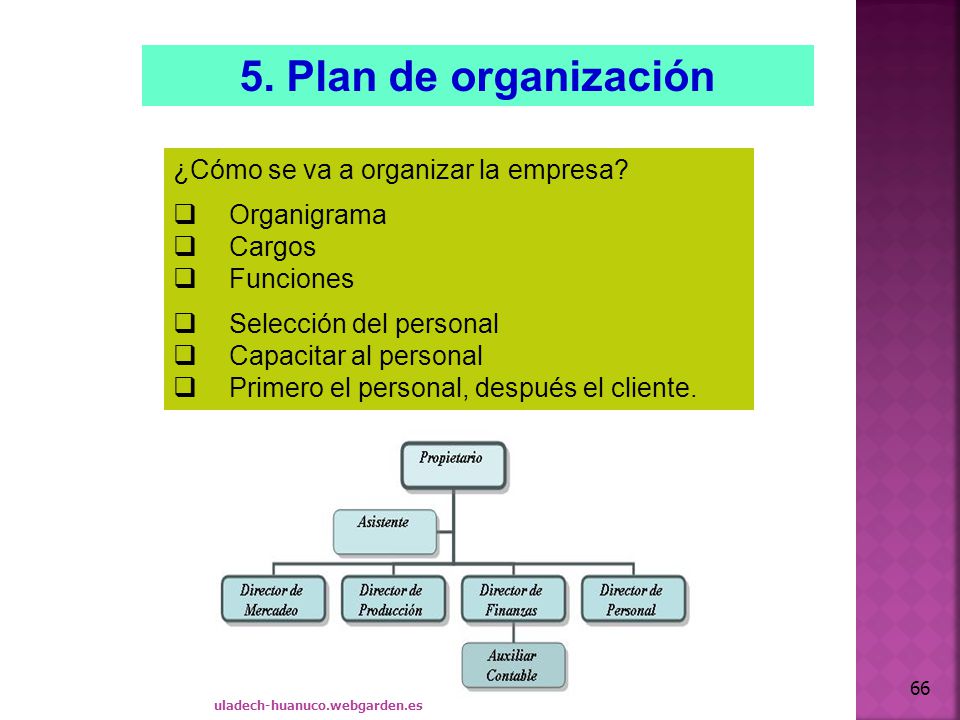 5. Plan de organización

¿Cómo se va a organizar la empresa?

❑ Organigrama
❑ Cargos
❑ Funciones

❑ Selección del personal
❑ Capacitar al personal
❑ Primero el personal, después el cliente.

Propietario

Asistente

Director de Mercadeo

Director de Producción

Director de Finanzas

Director de Personal

Auxiliar Contable

uladech-huanuco.webgarden.es

66